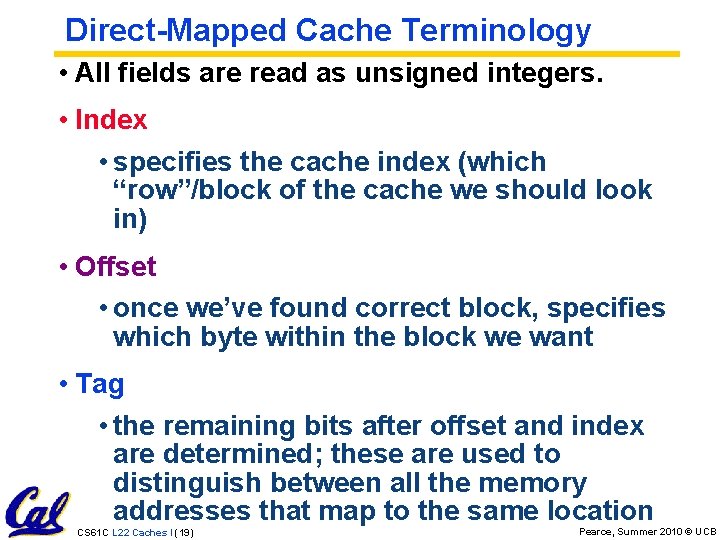 Direct-Mapped Cache Terminology

• All fields are read as unsigned integers.

• Index

• specifies the cache index (which “row”/block of the cache we should look in)

• Offset

• once we’ve found correct block, specifies which byte within the block we want

• Tag

• the remaining bits after offset and index are determined; these are used to distinguish between all the memory addresses that map to the same location

Cal

CS61C L22 Caches I (19)

Pearce, Summer 2010 © UCB